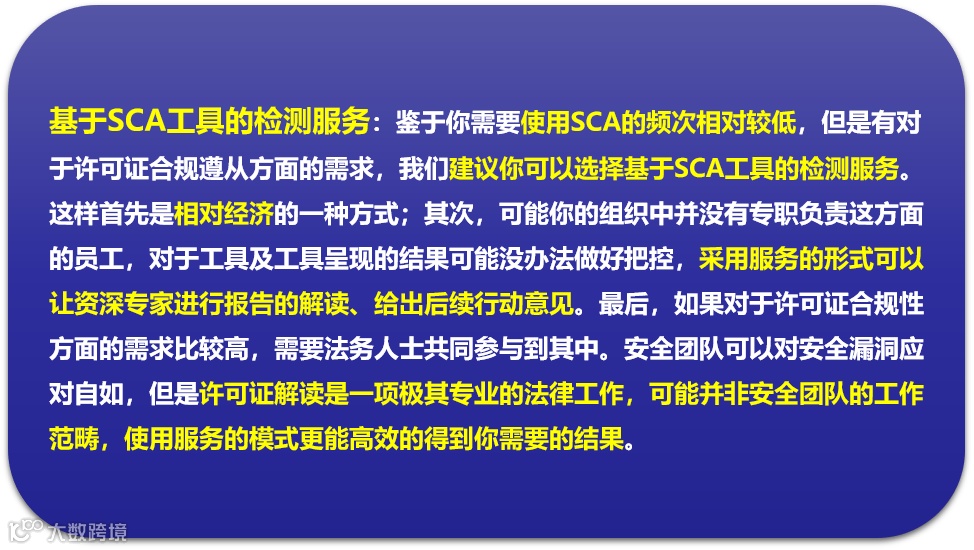 基于SCA工具的检测服务：鉴于你需要使用SCA的频次相对较低，但是有对于许可证合规遵从方面的需求，我们建议你可以选择基于SCA工具的检测服务。这样首先是相对经济的一种方式；其次，可能你的组织中并没有专职负责这方面的员工，对于工具及工具呈现的结果可能没办法做好把控，采用服务的形式可以让资深专家进行报告的解读、给出后续行动意见。最后，如果对于许可证合规性方面的需求比较高，需要法务人士共同参与到其中。安全团队可以对安全漏洞应对自如，但是许可证解读是一项极其专业的法律工作，可能并非安全团队的工作范畴，使用服务的模式更能高效的得到你需要的结果。

大数跨境